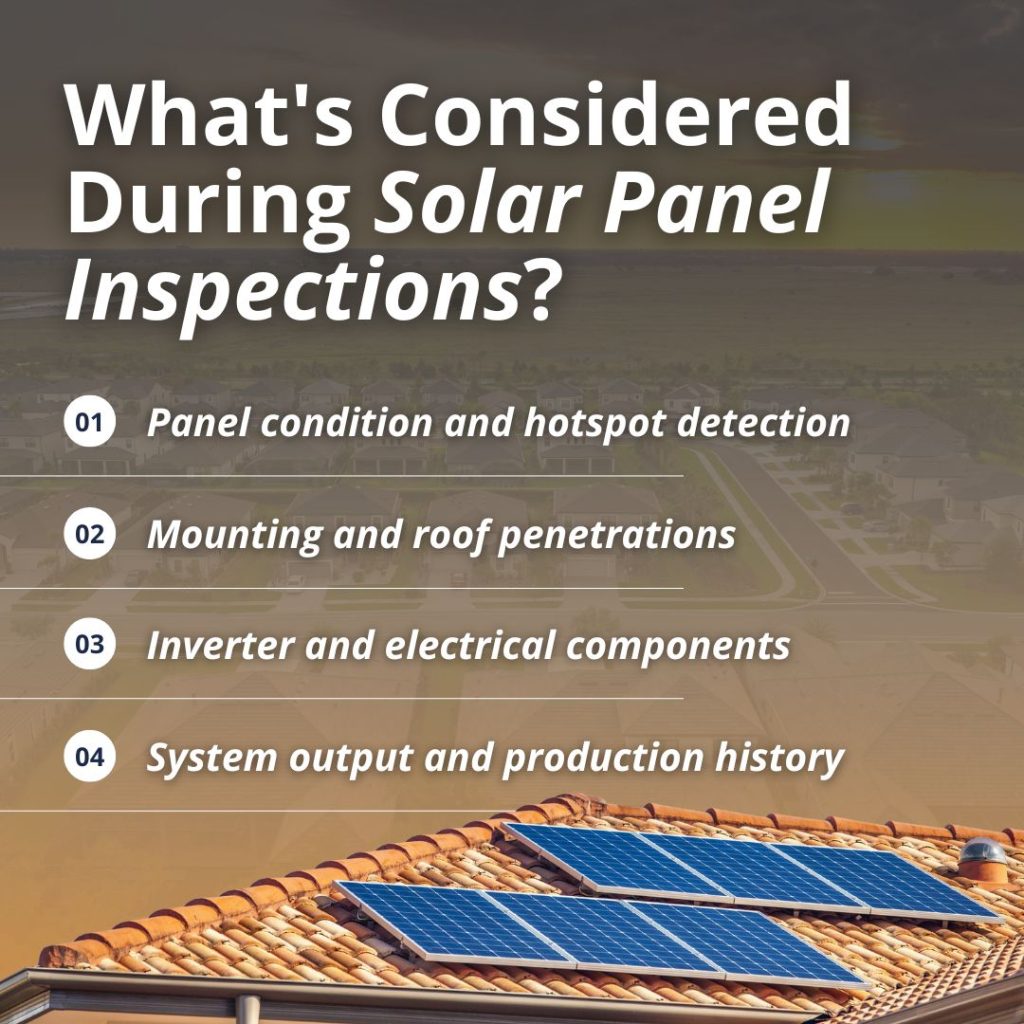 What's Considered During Solar Panel Inspections?

01 Panel condition and hotspot detection

02 Mounting and roof penetrations

03 Inverter and electrical components

04 System output and production history